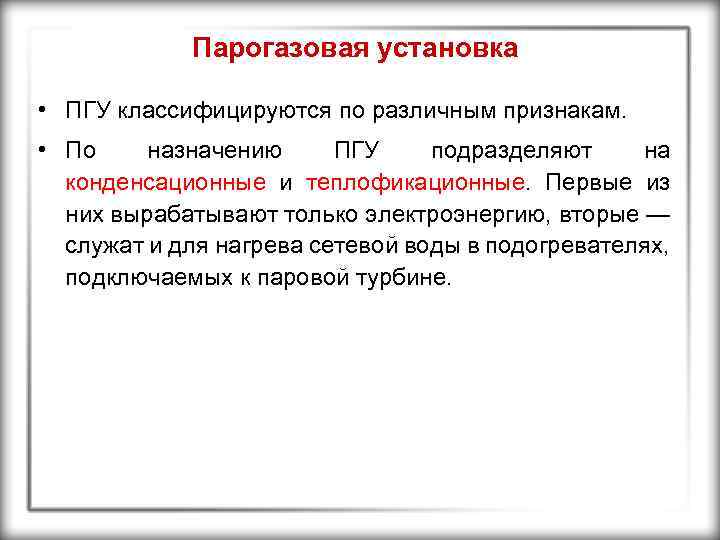 Парогазовая установка

• ПГУ классифицируются по различным признакам.

• По назначению ПГУ подразделяют на конденсационные и теплофикационные. Первые из них вырабатывают только электроэнергию, вторые — служат и для нагрева сетевой воды в подогревателях, подключаемых к паровой турбине.